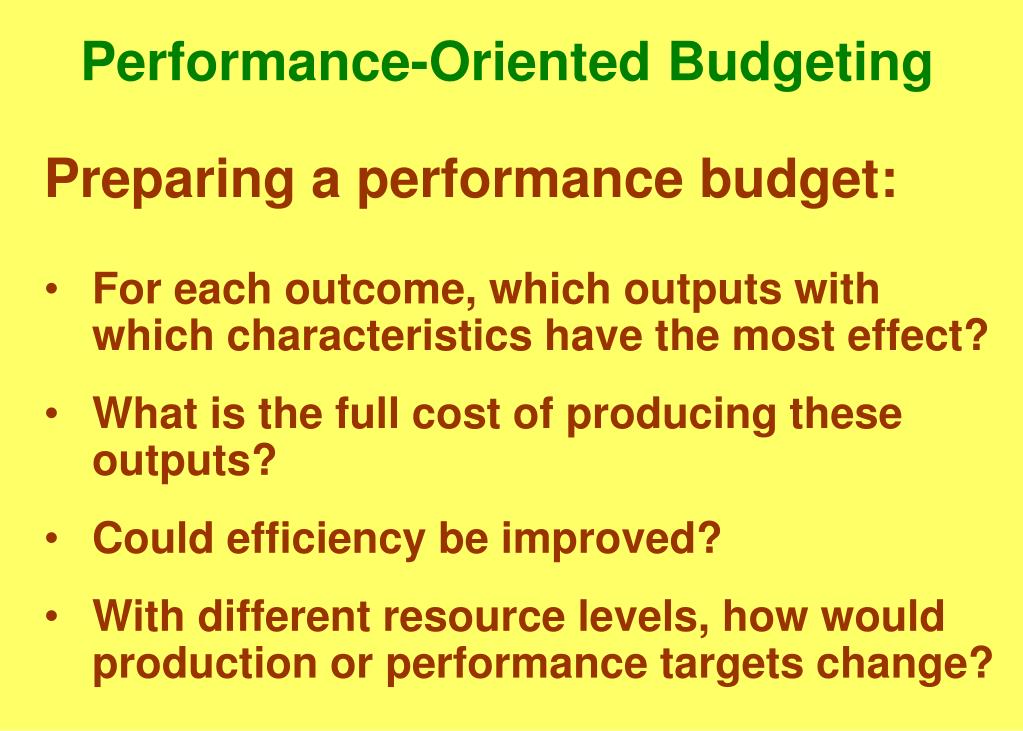 Performance-Oriented Budgeting

Preparing a performance budget:

• For each outcome, which outputs with which characteristics have the most effect?

• What is the full cost of producing these outputs?

• Could efficiency be improved?

• With different resource levels, how would production or performance targets change?